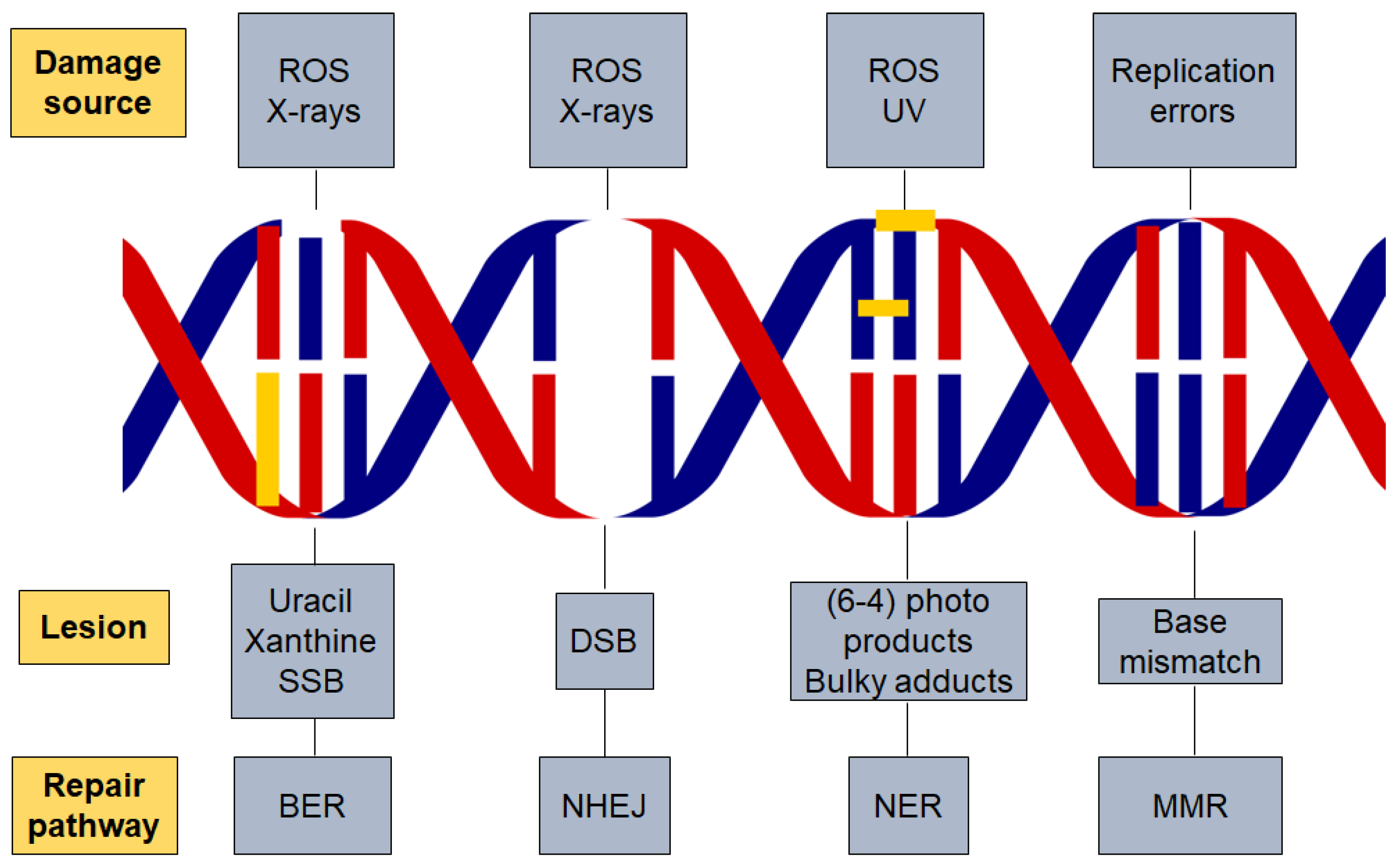 Damage source

ROS
X-rays

ROS
X-rays

ROS
UV

Replication errors

Lesion

Uracil
Xanthine
SSB

DSB

(6-4) photo products
Bulky adducts

Base mismatch

Repair pathway

BER

NHEJ

NER

MMR